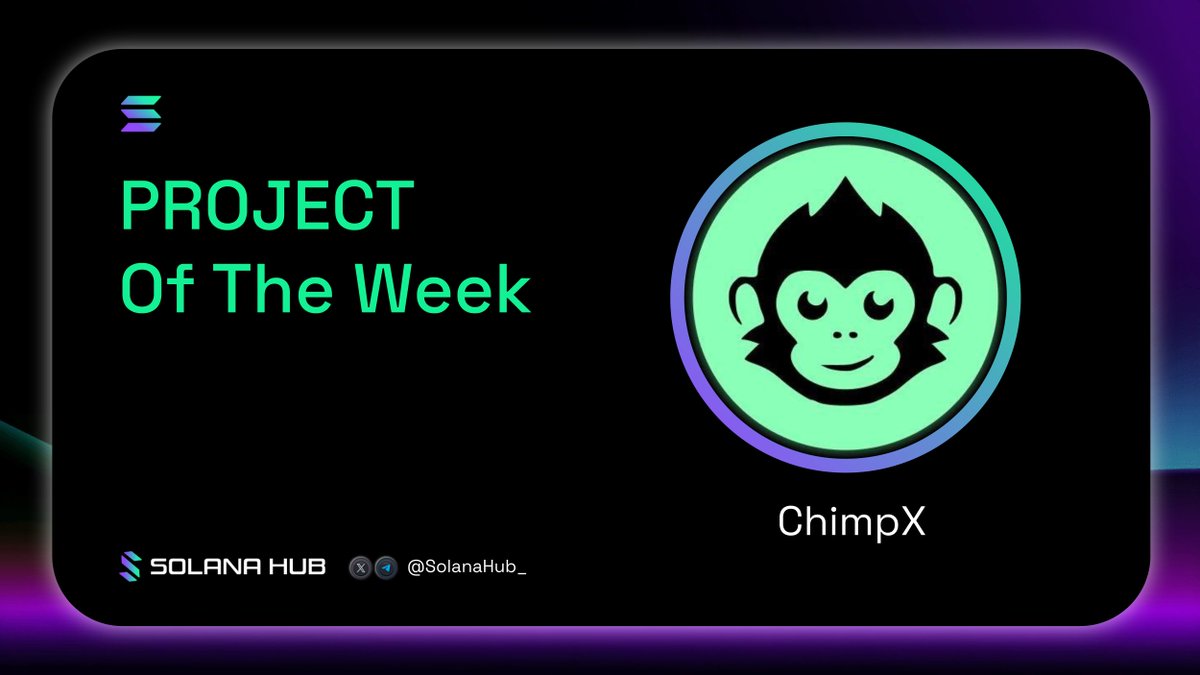 PROJECT
Of The Week

ChimpX

SOLANA HUB

@SolanaHub_